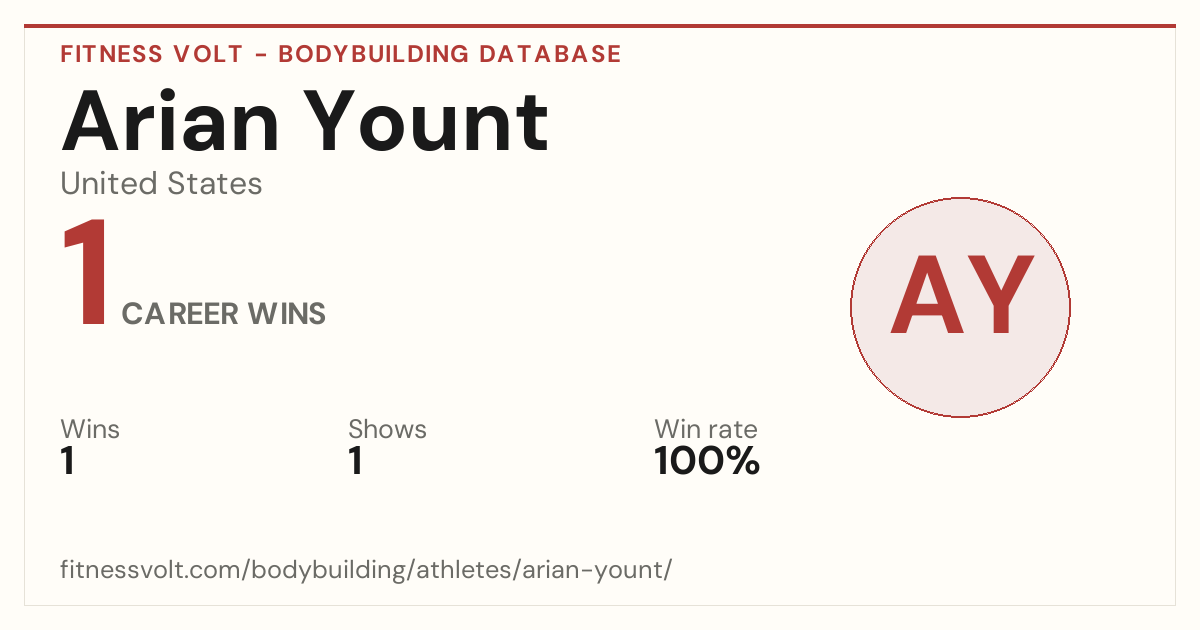 FITNESS VOLT - BODYBUILDING DATABASE

Arian Yount

United States

1 CAREER WINS

AY

Wins
1

Shows
1

Win rate
100%

fitnessvolt.com/bodybuilding/athletes/arian-yount/